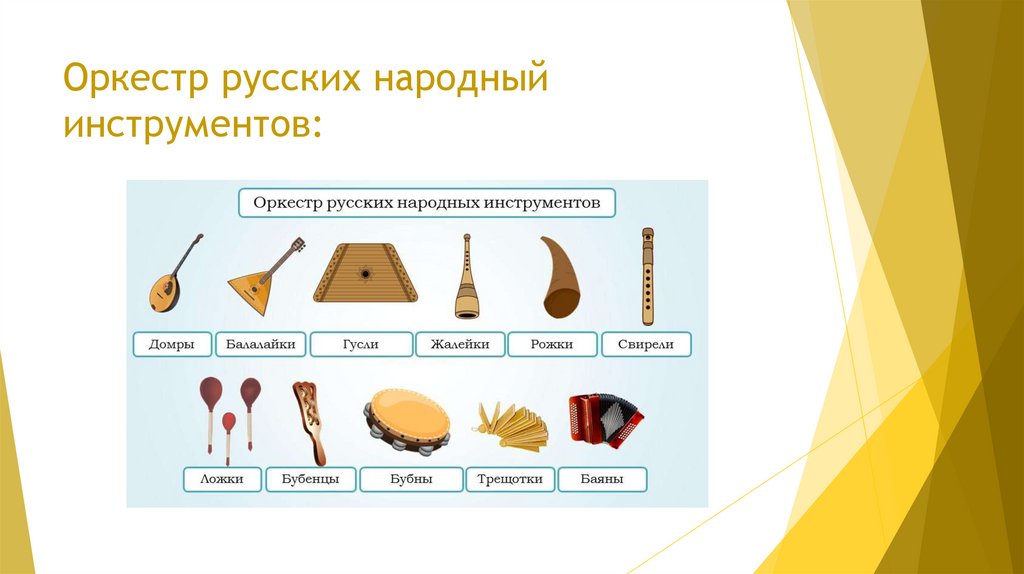 Оркестр русских народный инструментов:

Оркестр русских народных инструментов

Домры

Балалайки

Гусли

Жалейки

Рожки

Свирели

Ложки

Бубенцы

Бубны

Трещотки

Баяны